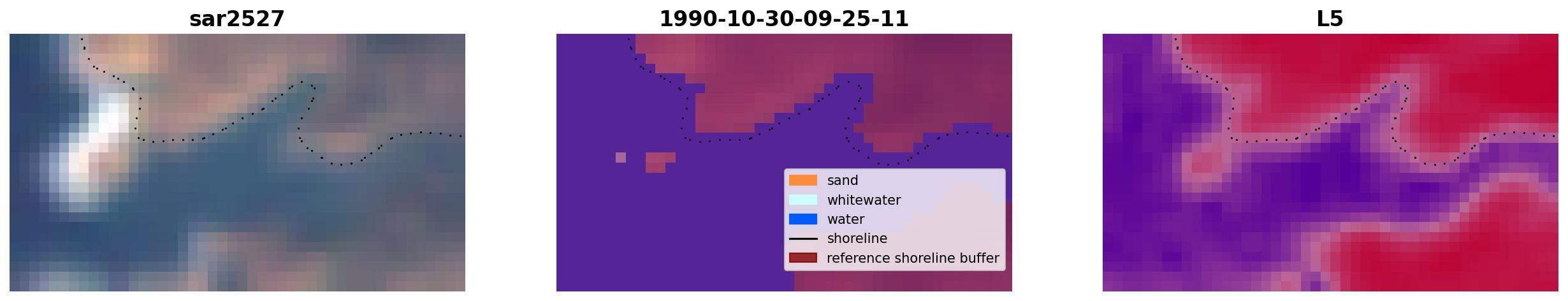 sar2527

1990-10-30-09-25-11

sand
whitewater
water
shoreline
reference shoreline buffer

L5